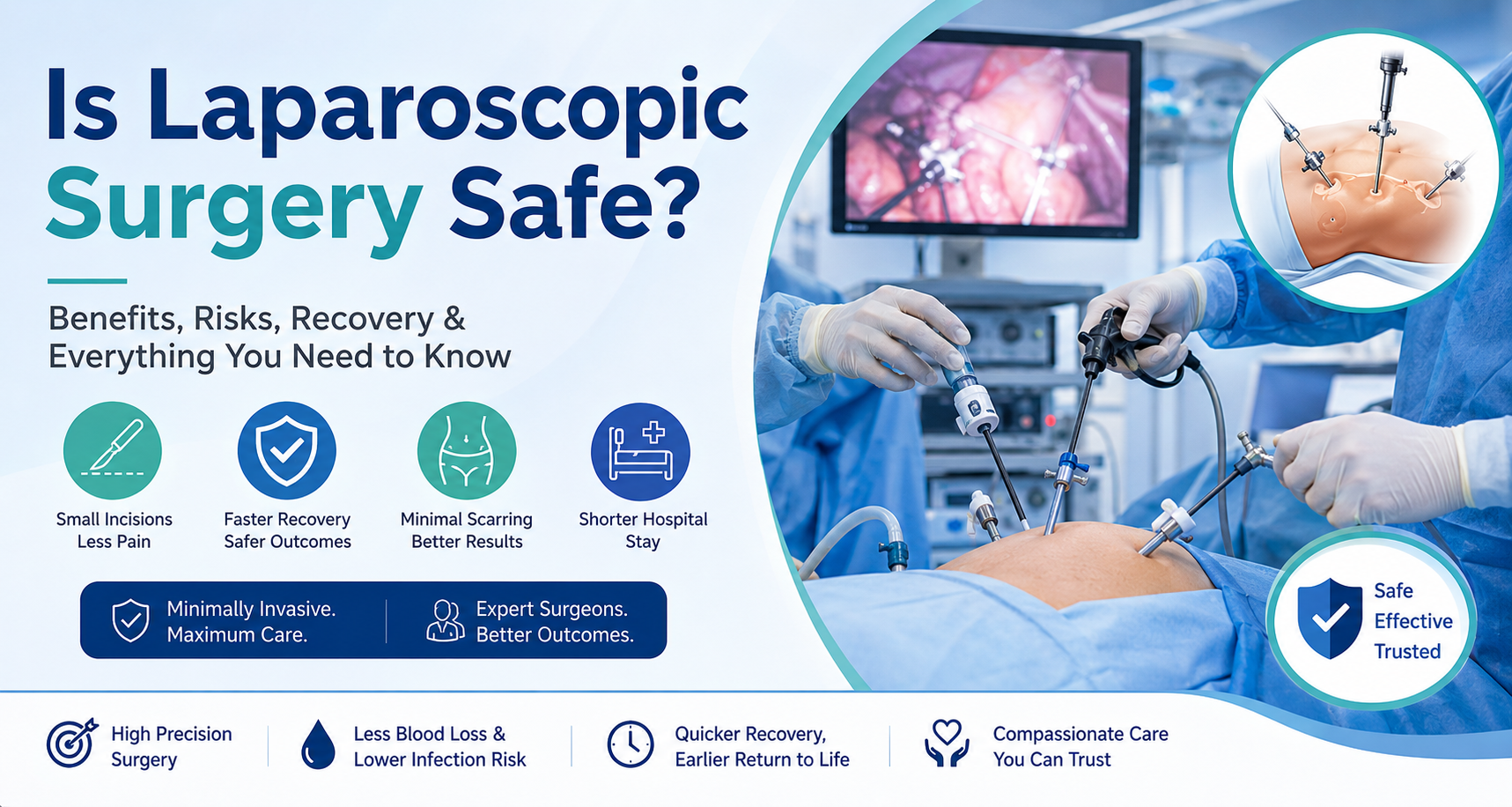 Is Laparoscopic Surgery Safe?

Benefits, Risks, Recovery & Everything You Need to Know

Small Incisions
Less Pain

Faster Recovery
Safer Outcomes

Minimal Scarring
Better Results

Shorter Hospital
Stay

Minimally Invasive.
Maximum Care.

Expert Surgeons.
Better Outcomes.

Safe
Effective
Trusted

High Precision
Surgery

Less Blood Loss &
Lower Infection Risk

Quicker Recovery,
Earlier Return to Life

Compassionate Care
You Can Trust